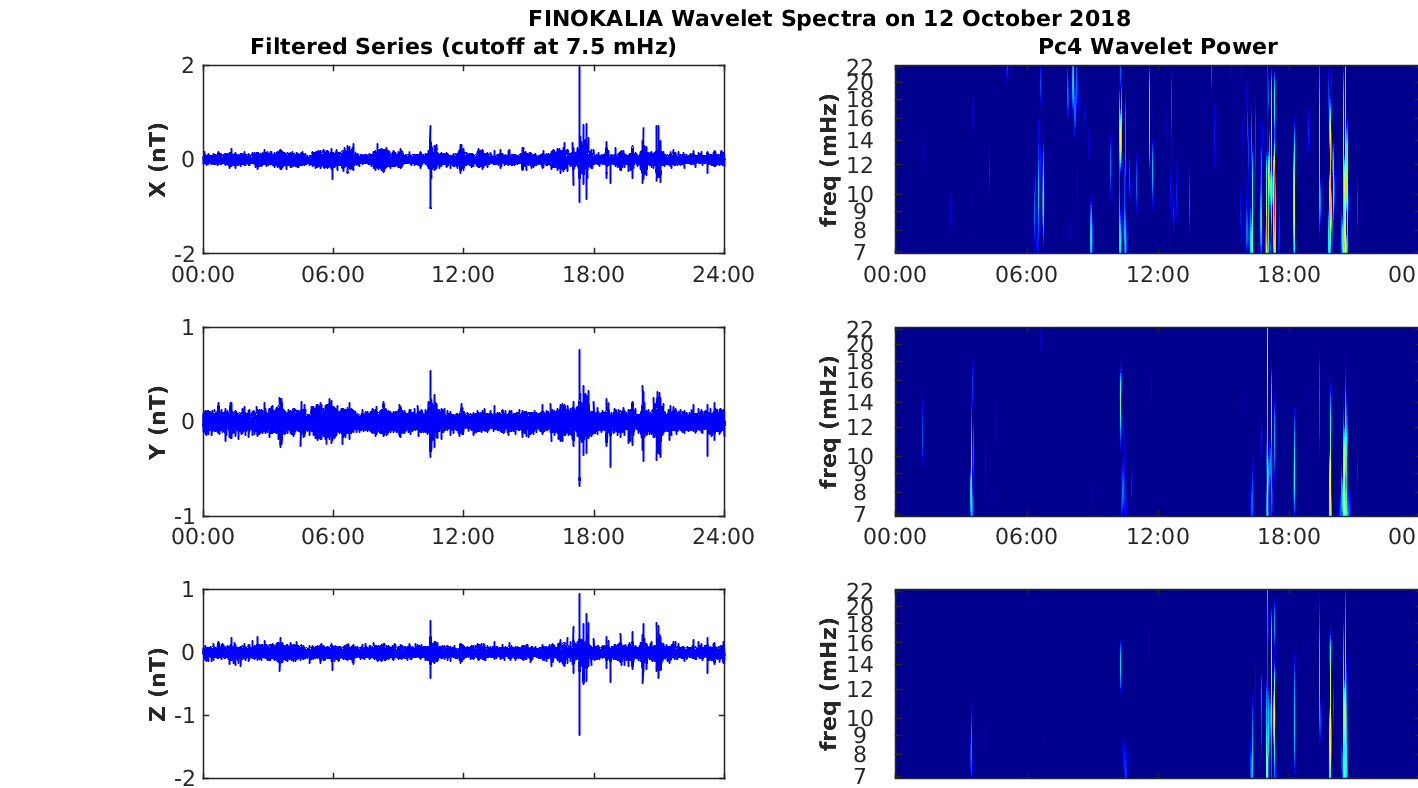 FINOKALIA Wavelet Spectra on 12 October 2018

Filtered Series (cutoff at 7.5 mHz)

X (nT)
2
0
-2
00:00 06:00 12:00 18:00 24:00

Y (nT)
1
0
-1
00:00 06:00 12:00 18:00 24:00

Z (nT)
1
0
-1
-2

Pc4 Wavelet Power

freq (mHz)
22
20
18
16
14
12
10
9
8
7
00:00 06:00 12:00 18:00 00

freq (mHz)
22
20
18
16
14
12
10
9
8
7
00:00 06:00 12:00 18:00 00

freq (mHz)
22
20
18
16
14
12
10
9
8
7